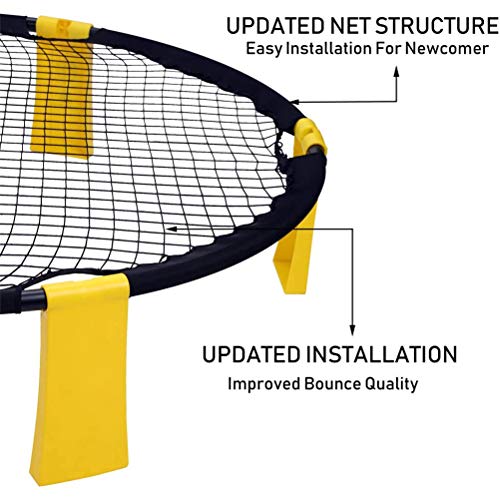 UPDATED NET STRUCTURE
Easy Installation For Newcomer

UPDATED INSTALLATION
Improved Bounce Quality